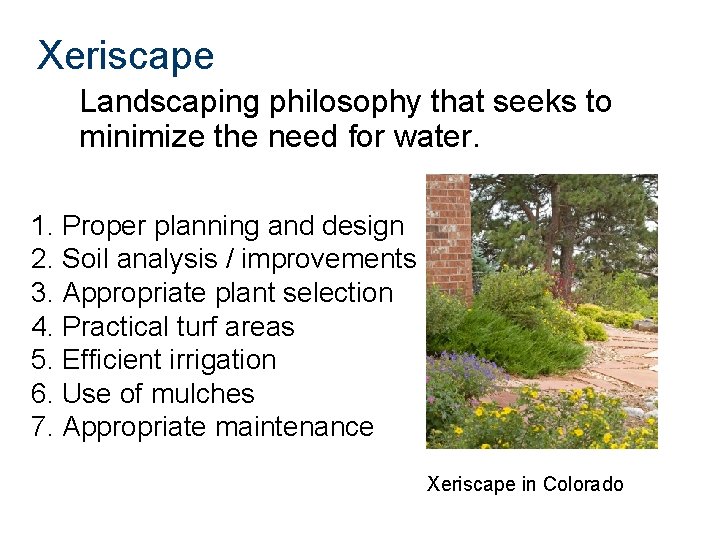 Xeriscape

Landscaping philosophy that seeks to minimize the need for water.

1. Proper planning and design
2. Soil analysis / improvements
3. Appropriate plant selection
4. Practical turf areas
5. Efficient irrigation
6. Use of mulches
7. Appropriate maintenance

Xeriscape in Colorado